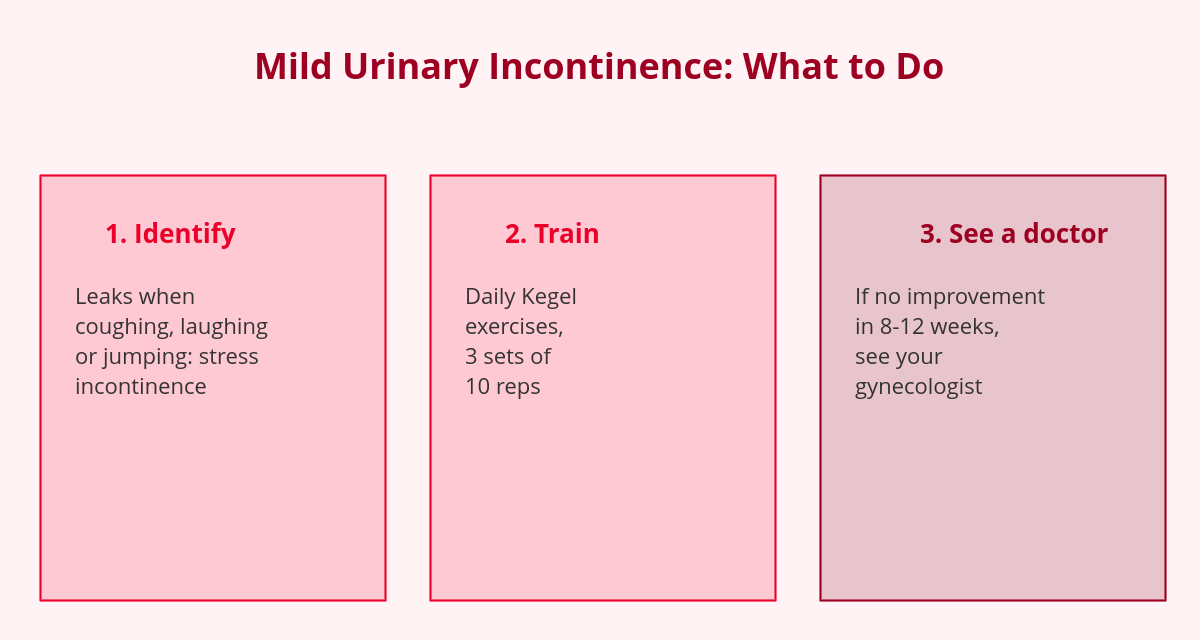 Mild Urinary Incontinence: What to Do

1. Identify

Leaks when coughing, laughing or jumping: stress incontinence

2. Train

Daily Kegel exercises, 3 sets of 10 reps

3. See a doctor

If no improvement in 8-12 weeks, see your gynecologist